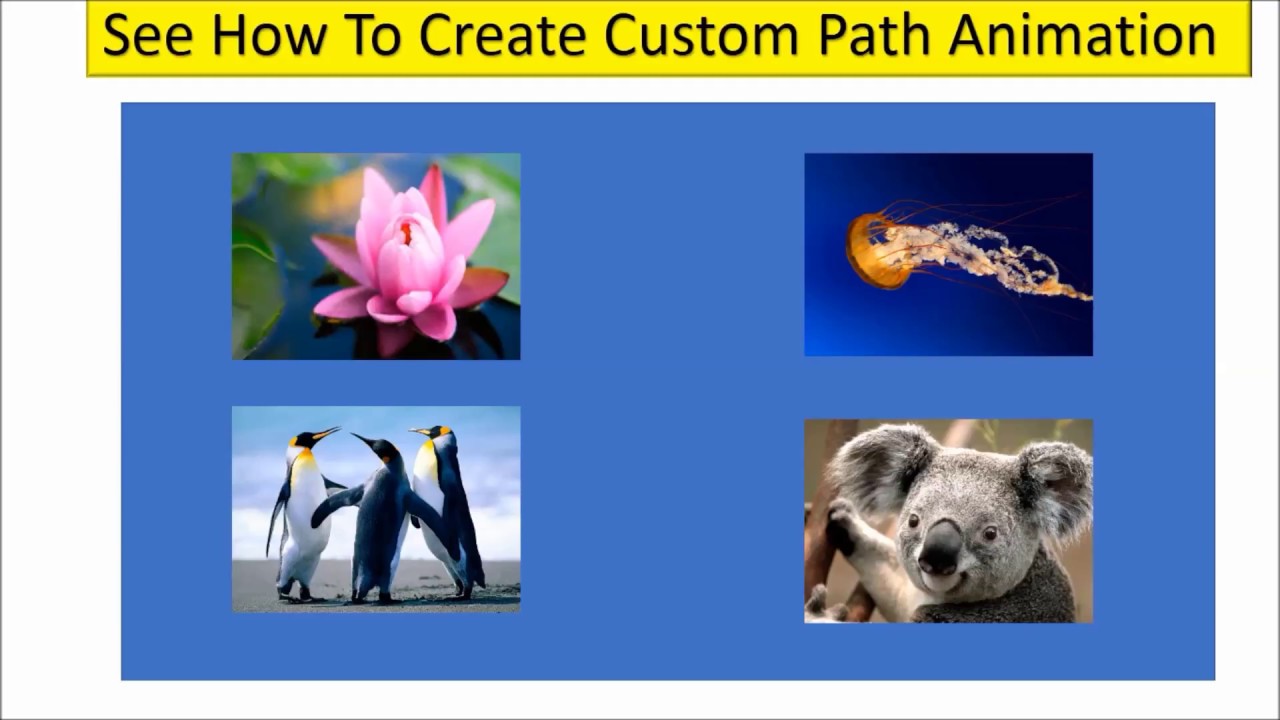 See How To Create Custom Path Animation